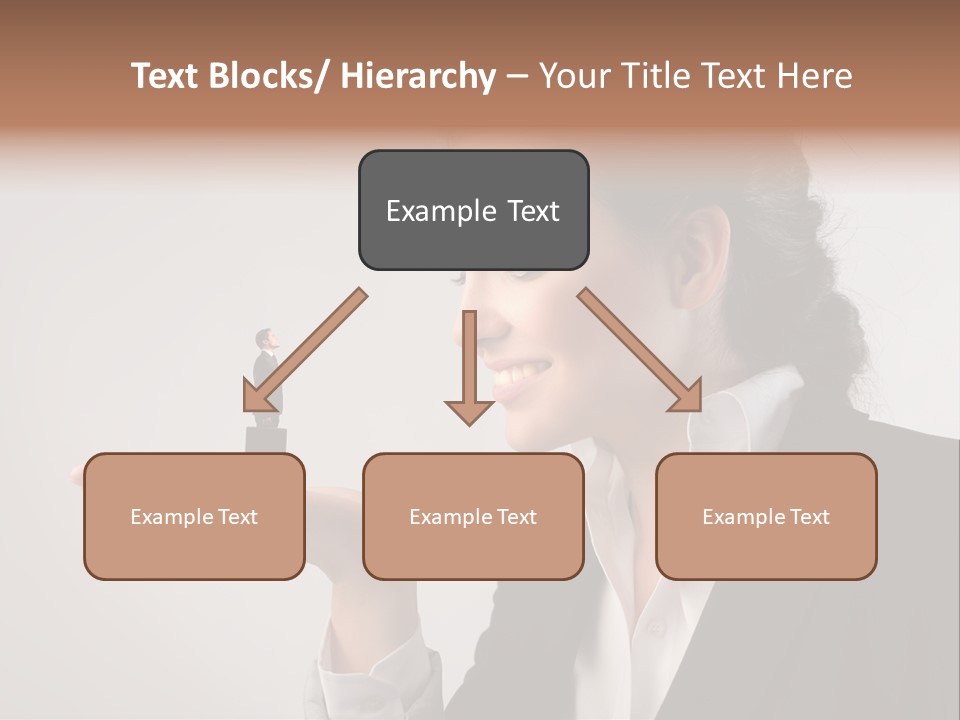 Text Blocks/ Hierarchy – Your Title Text Here

Example Text

Example Text

Example Text

Example Text